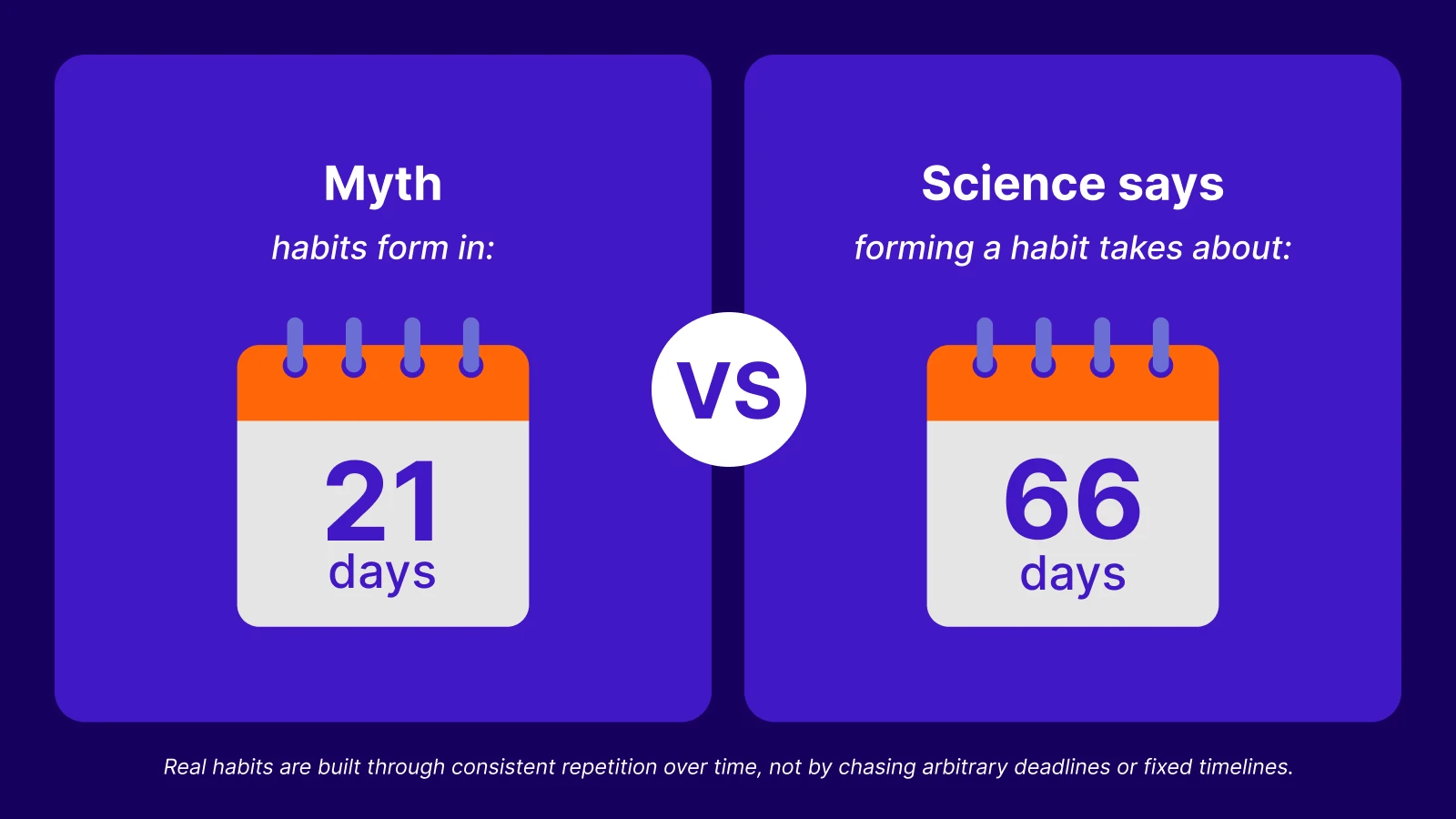 Myth
habits form in:

21
days

VS

Science says
forming a habit takes about:

66
days

Real habits are built through consistent repetition over time, not by chasing arbitrary deadlines or fixed timelines.